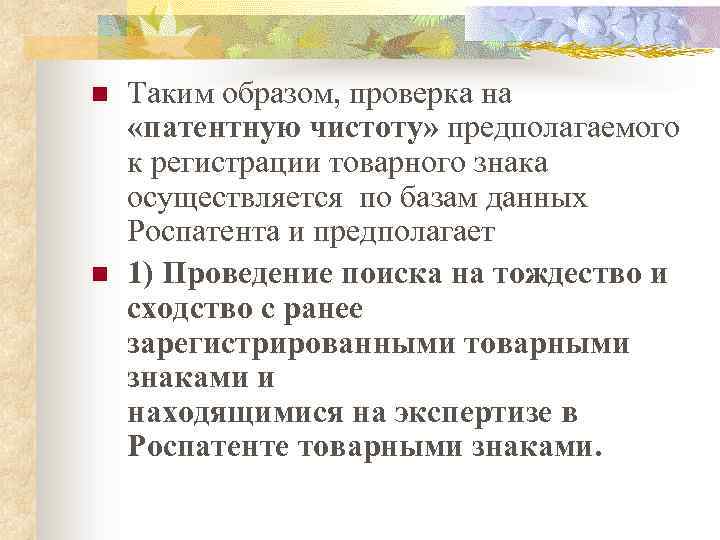 Таким образом, проверка на «патентную чистоту» предполагаемого к регистрации товарного знака осуществляется по базам данных Роспатента и предполагает

1) Проведение поиска на тождество и сходство с ранее зарегистрированными товарными знаками и
находящимися на экспертизе в Роспатенте товарными знаками.